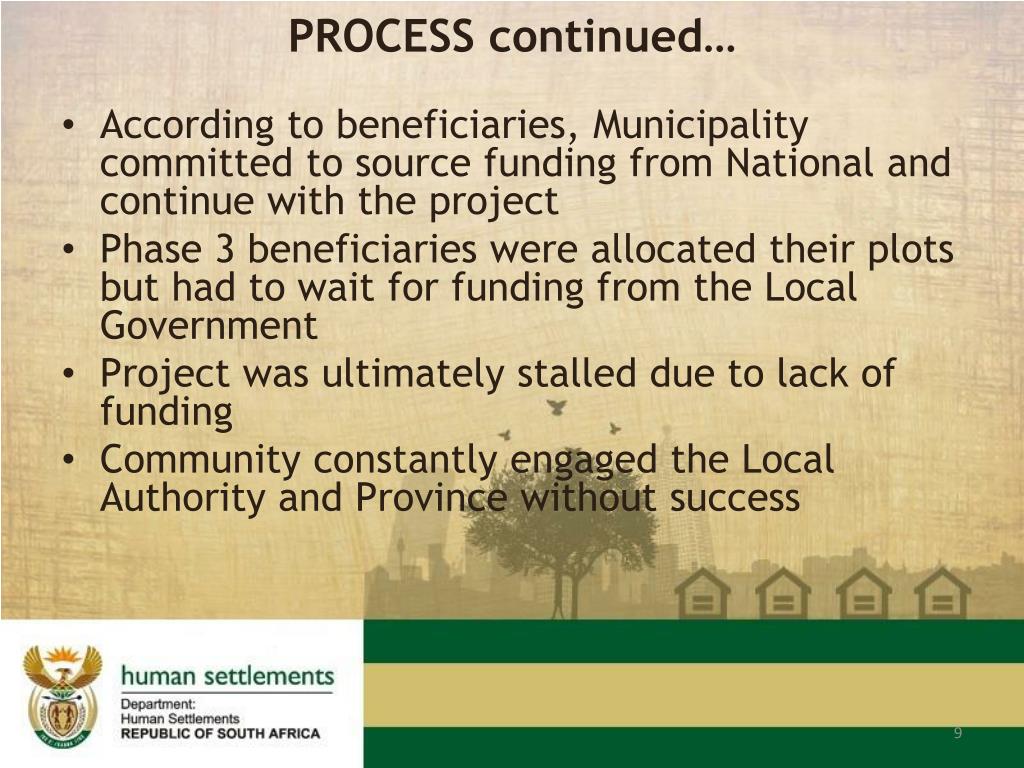 PROCESS continued…

• According to beneficiaries, Municipality committed to source funding from National and continue with the project
• Phase 3 beneficiaries were allocated their plots but had to wait for funding from the Local Government
• Project was ultimately stalled due to lack of funding
• Community constantly engaged the Local Authority and Province without success

human settlements
Department:
Human Settlements
REPUBLIC OF SOUTH AFRICA

9